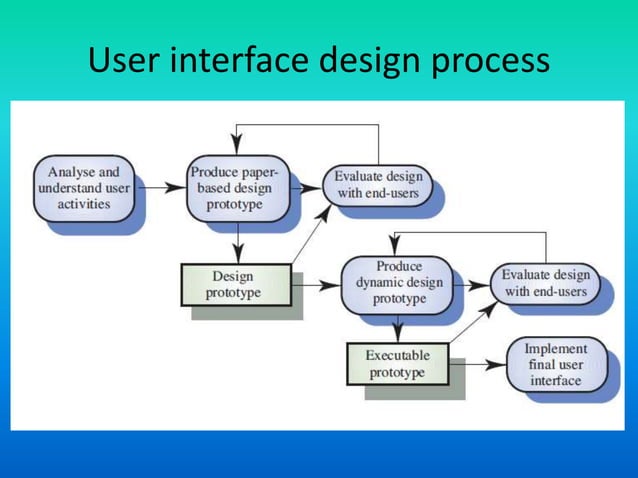 User interface design process

Analyse and understand user activities

Produce paper-based design prototype

Evaluate design with end-users

Design prototype

Produce dynamic design prototype

Evaluate design with end-users

Executable prototype

Implement final user interface